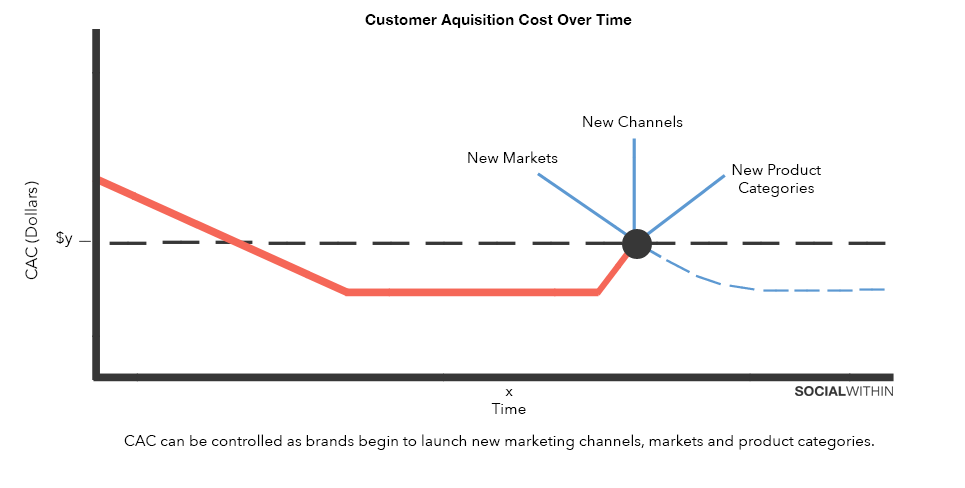 Customer Aquisition Cost Over Time

CAC (Dollars)

$y

New Markets

New Channels

New Product Categories

x

Time

SOCIALWITHIN

CAC can be controlled as brands begin to launch new marketing channels, markets and product categories.